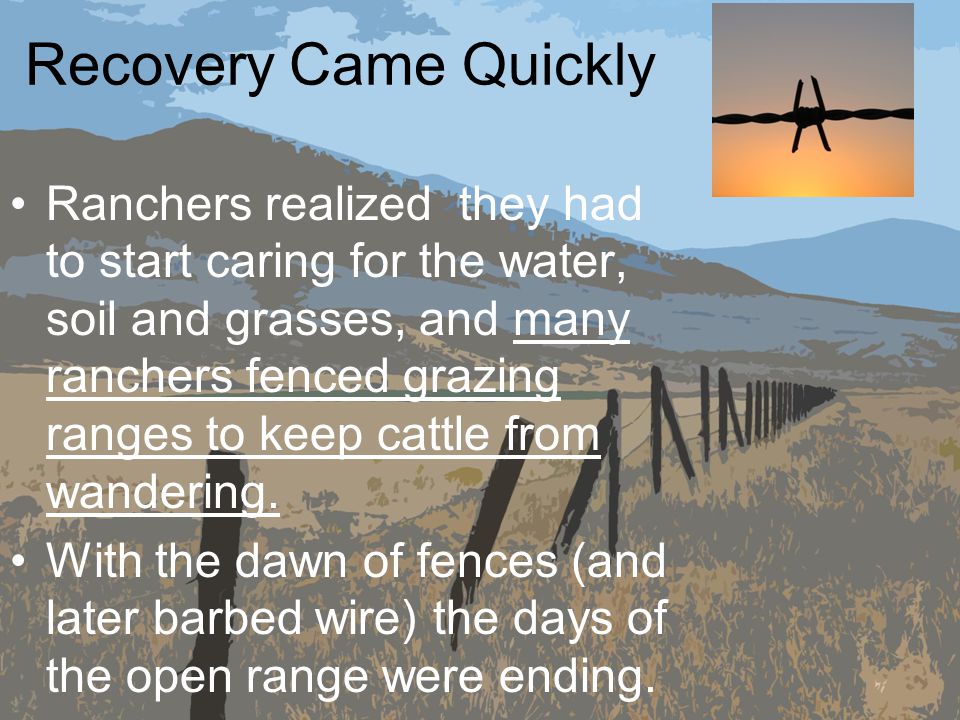 Recovery Came Quickly

• Ranchers realized they had to start caring for the water, soil and grasses, and many ranchers fenced grazing ranges to keep cattle from wandering.

• With the dawn of fences (and later barbed wire) the days of the open range were ending.